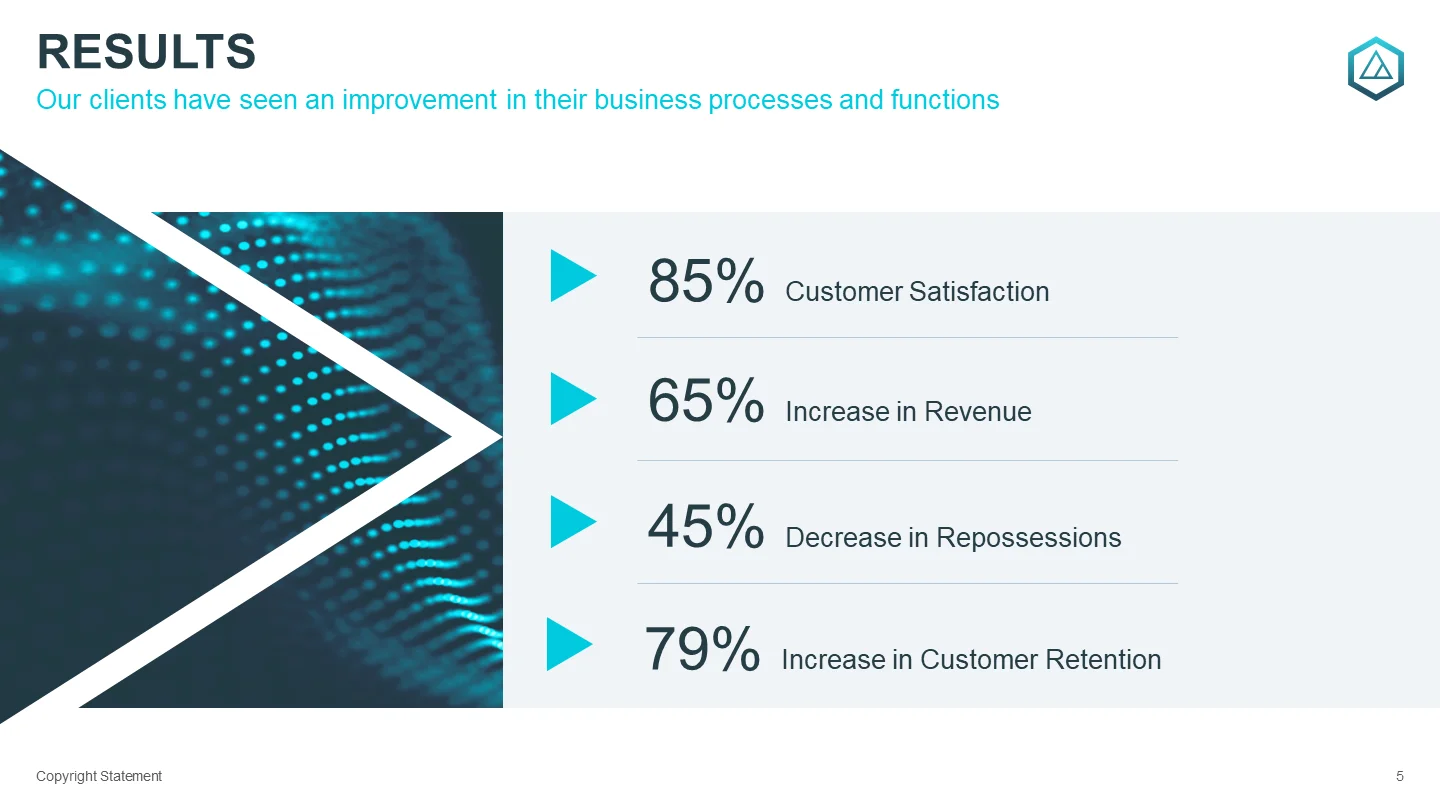 RESULTS
Our clients have seen an improvement in their business processes and functions

85% Customer Satisfaction

65% Increase in Revenue

45% Decrease in Repossessions

79% Increase in Customer Retention

Copyright Statement

5